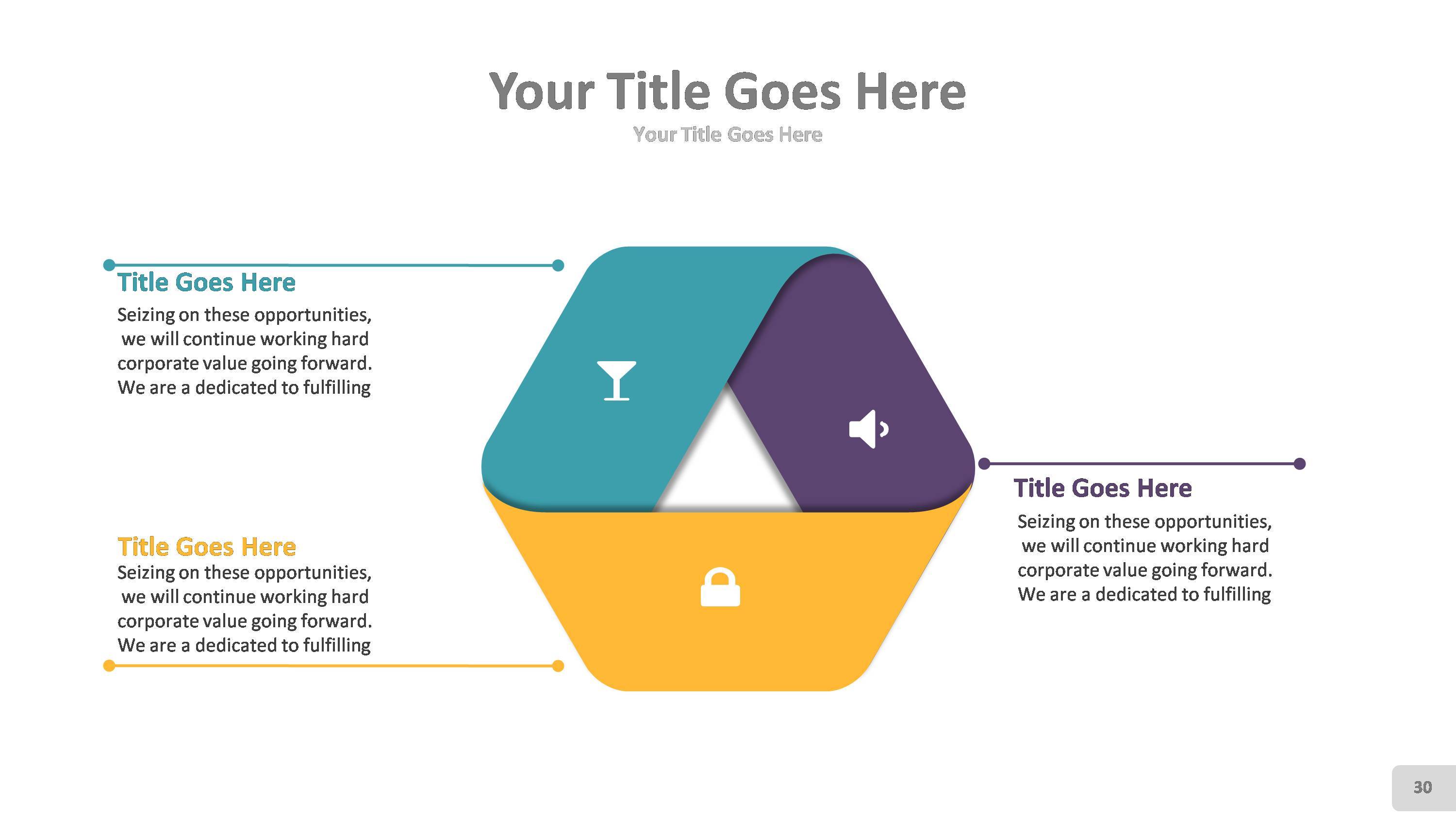 Your Title Goes Here
Your Title Goes Here

Title Goes Here
Seizing on these opportunities, we will continue working hard corporate value going forward. We are a dedicated to fulfilling

Title Goes Here
Seizing on these opportunities, we will continue working hard corporate value going forward. We are a dedicated to fulfilling

Title Goes Here
Seizing on these opportunities, we will continue working hard corporate value going forward. We are a dedicated to fulfilling

30